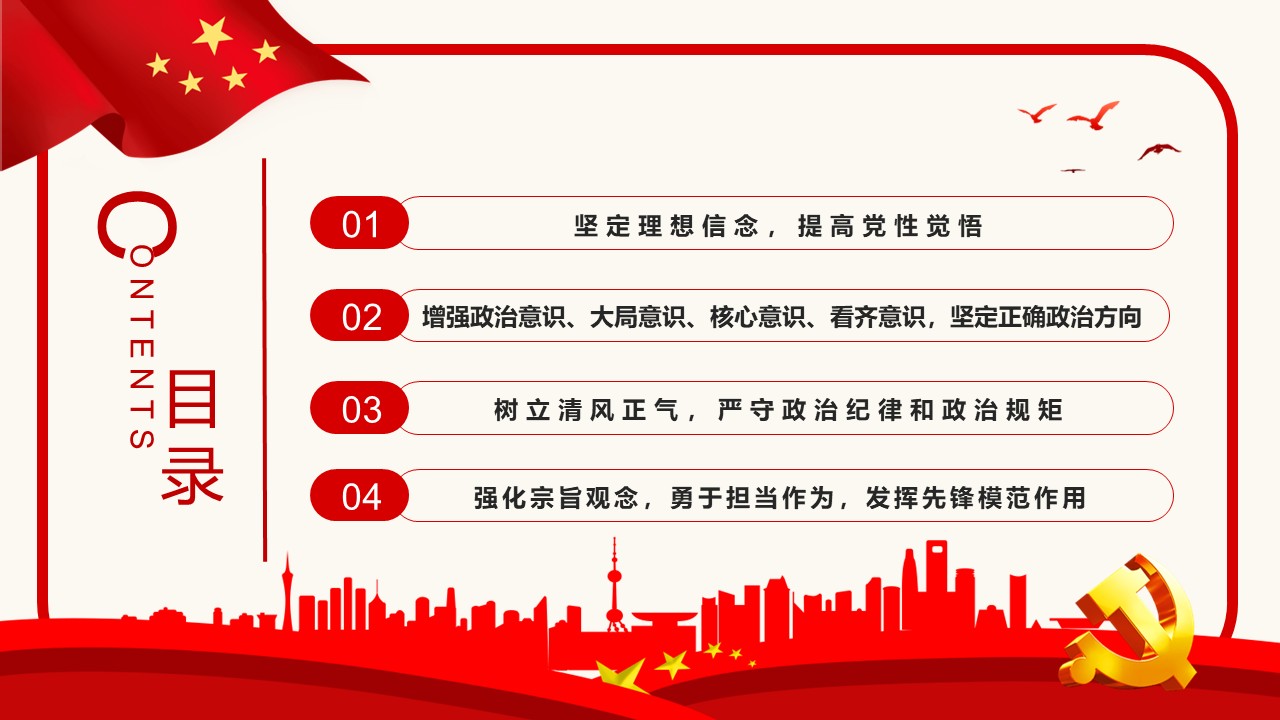 CONTENTS

目录

01 坚定理想信念，提高党性觉悟

02 增强政治意识、大局意识、核心意识、看齐意识，坚定正确政治方向

03 树立清风正气，严守政治纪律和政治规矩

04 强化宗旨观念，勇于担当作为，发挥先锋模范作用